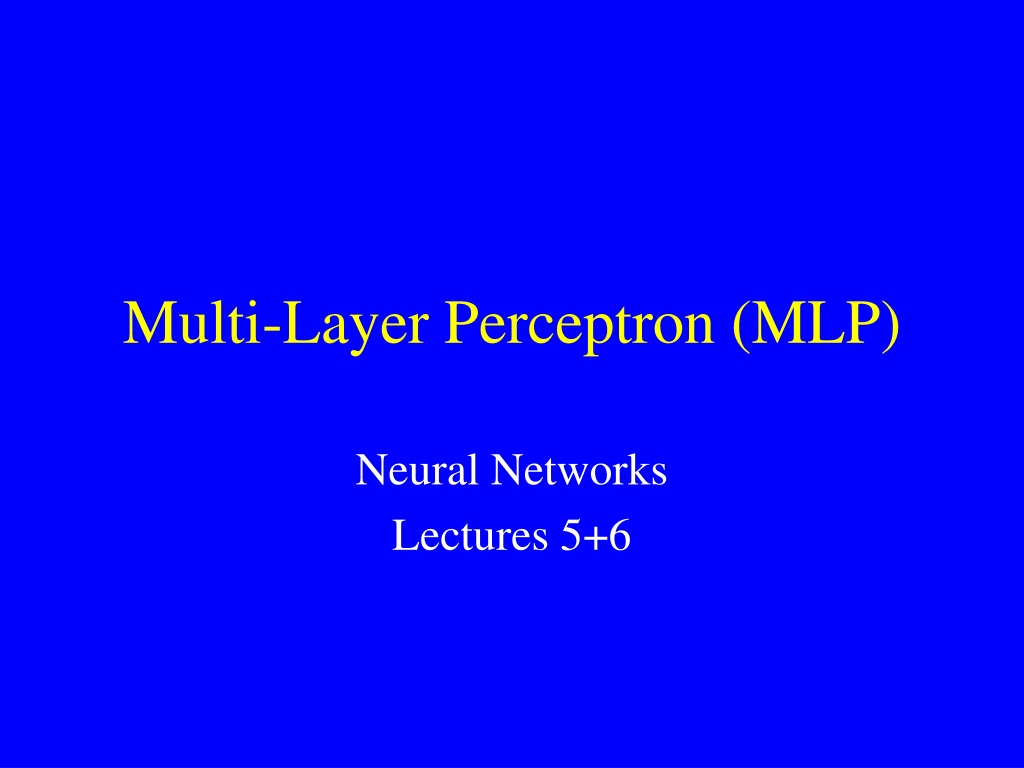 Multi-Layer Perceptron (MLP)

Neural Networks
Lectures 5+6